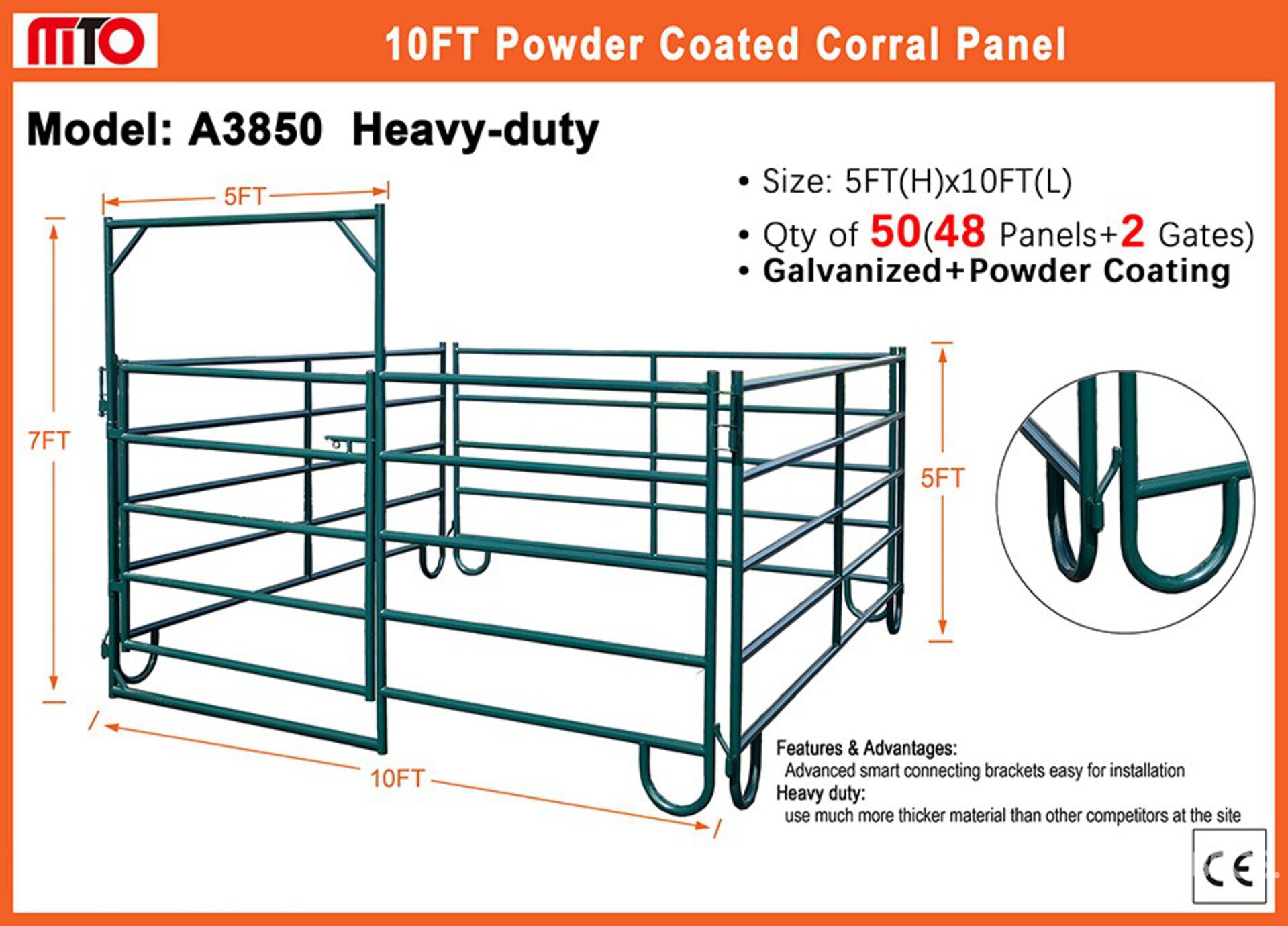 MTO

10FT Powder Coated Corral Panel

Model: A3850 Heavy-duty

• Size: 5FT(H)x10FT(L)
• Qty of 50(48 Panels+2 Gates)
• Galvanized+Powder Coating

5FT

7FT

5FT

10FT

Features & Advantages:
Advanced smart connecting brackets easy for installation
Heavy duty:
use much more thicker material than other competitors at the site

CE